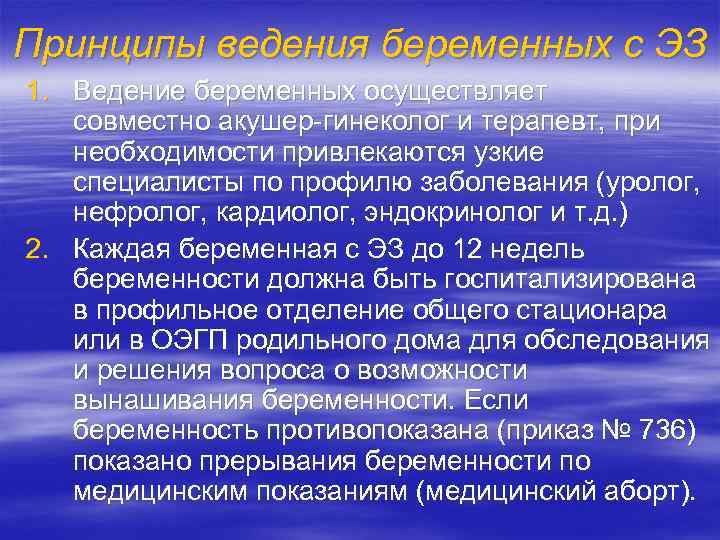 Принципы ведения беременных с ЭЗ

1. Ведение беременных осуществляет совместно акушер-гинеколог и терапевт, при необходимости привлекаются узкие специалисты по профилю заболевания (уролог, нефролог, кардиолог, эндокринолог и т.д.)

2. Каждая беременная с ЭЗ до 12 недель беременности должна быть госпитализирована в профильное отделение общего стационара или в ОЭГП родильного дома для обследования и решения вопроса о возможности вынашивания беременности. Если беременность противопоказана (приказ № 736) показано прерывания беременности по медицинским показаниям (медицинский аборт).